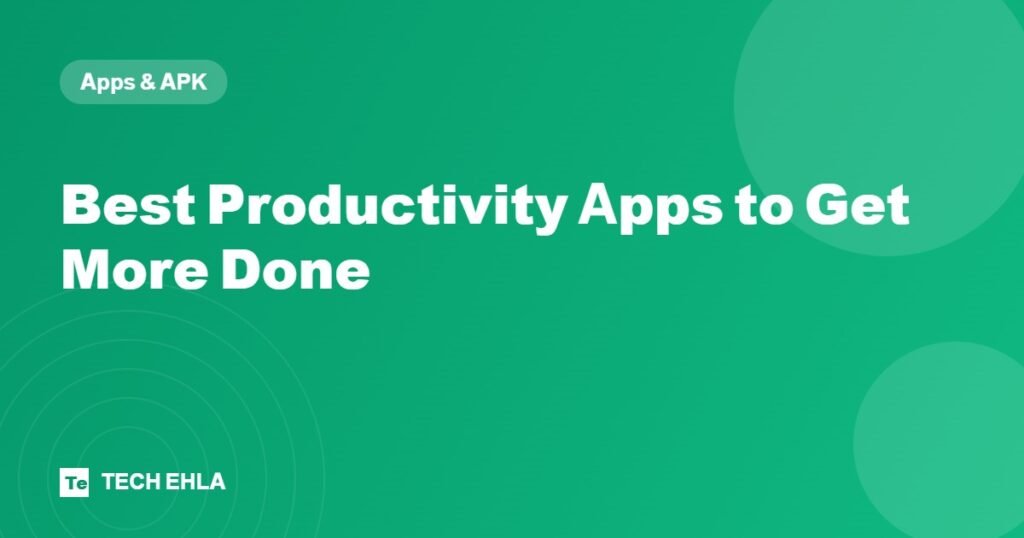 Apps & APK

Best Productivity Apps to Get More Done

Te TECH EHLA